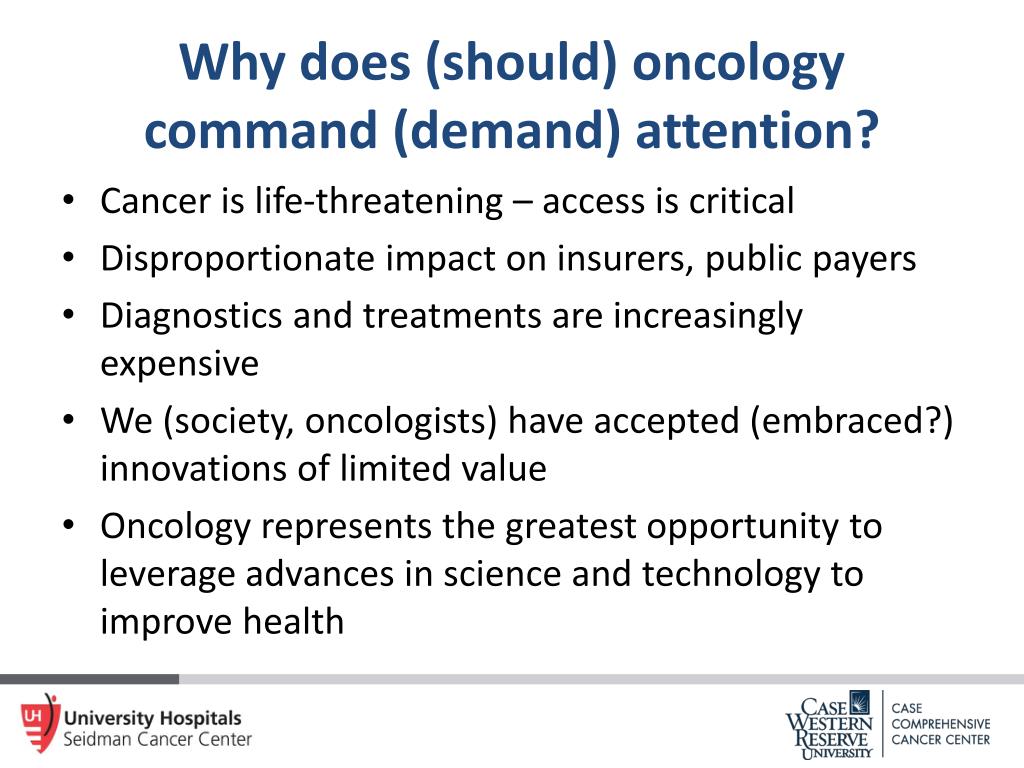 Why does (should) oncology command (demand) attention?

• Cancer is life-threatening – access is critical
• Disproportionate impact on insurers, public payers
• Diagnostics and treatments are increasingly expensive
• We (society, oncologists) have accepted (embraced?) innovations of limited value
• Oncology represents the greatest opportunity to leverage advances in science and technology to improve health

UH University Hospitals
Seidman Cancer Center

CASE WESTERN RESERVE UNIVERSITY
CASE COMPREHENSIVE CANCER CENTER